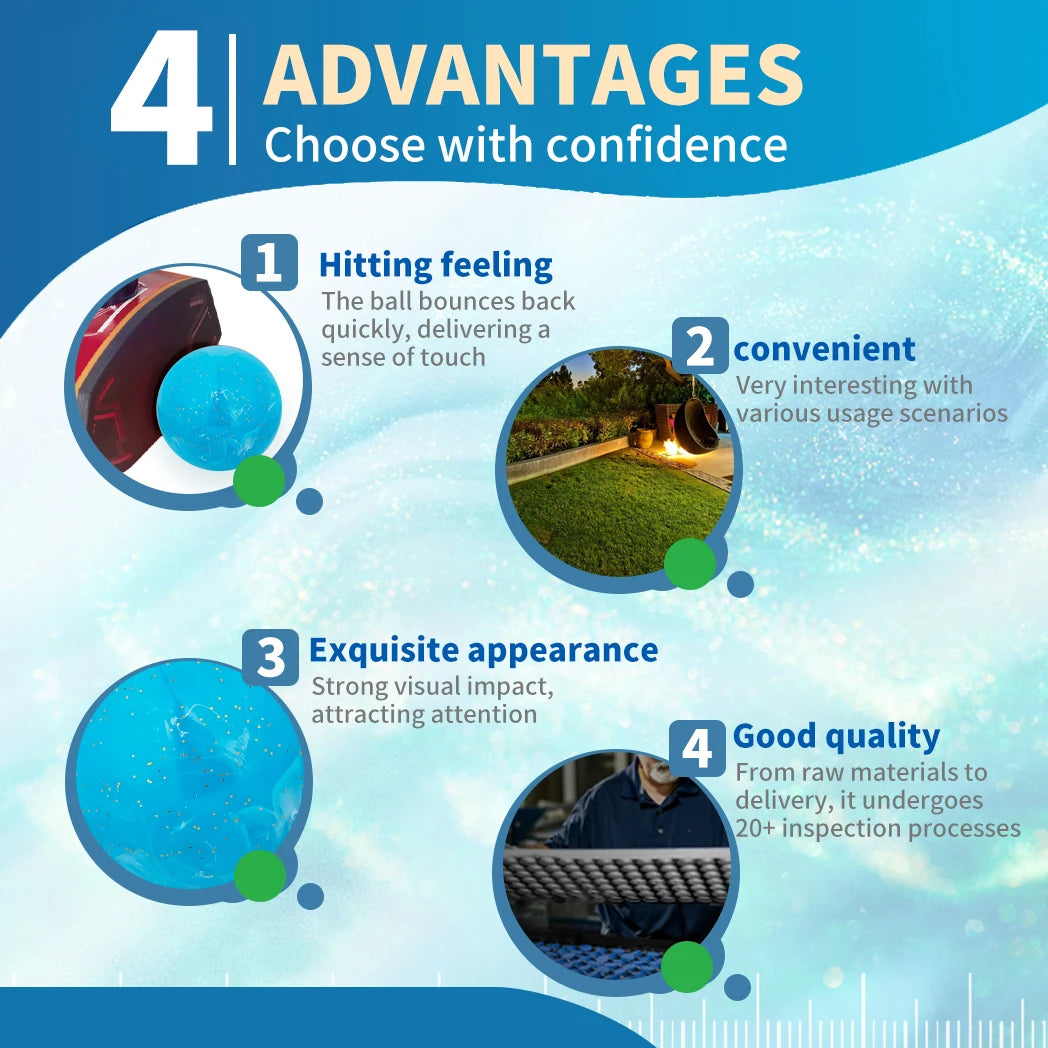 4 ADVANTAGES
Choose with confidence

1 Hitting feeling
The ball bounces back quickly, delivering a sense of touch

2 convenient
Very interesting with various usage scenarios

3 Exquisite appearance
Strong visual impact, attracting attention

4 Good quality
From raw materials to delivery, it undergoes 20+ inspection processes